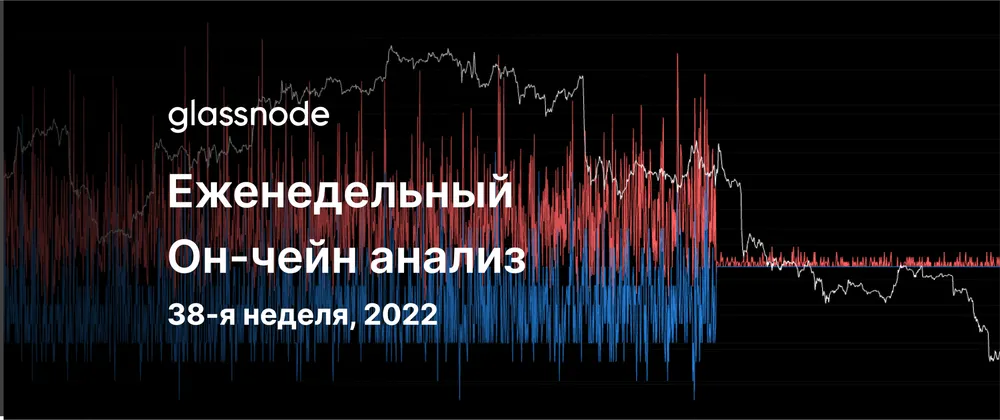 glassnode

Еженедельный Он-чейн анализ

38-я неделя, 2022